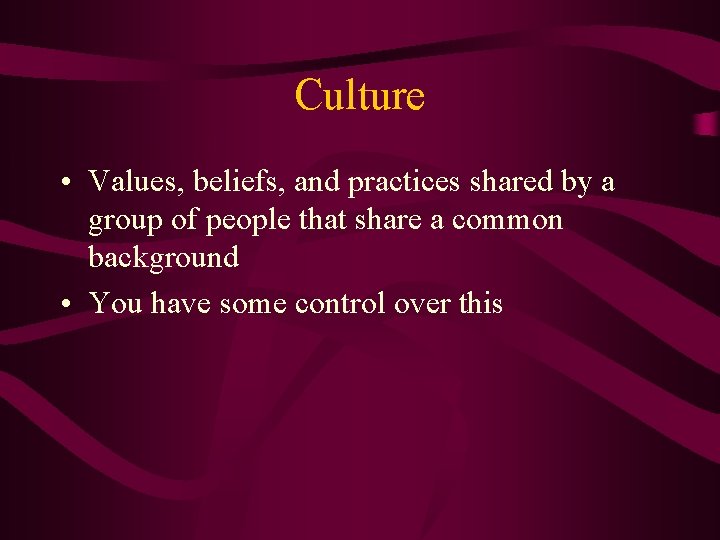 Culture

• Values, beliefs, and practices shared by a group of people that share a common background
• You have some control over this